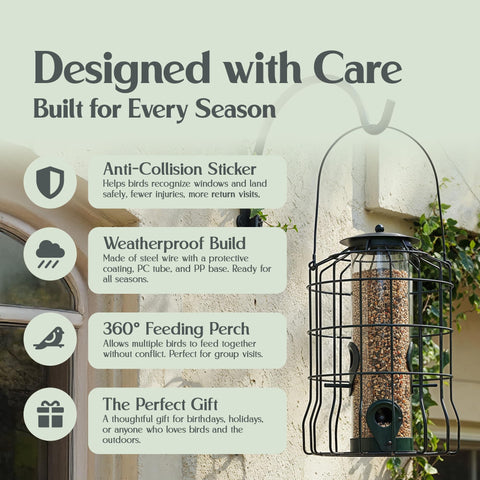 Designed with Care
Built for Every Season

Anti-Collision Sticker
Helps birds recognize windows and land safely, fewer injuries, more return visits.

Weatherproof Build
Made of steel wire with a protective coating, PC tube, and PP base. Ready for all seasons.

360° Feeding Perch
Allows multiple birds to feed together without conflict. Perfect for group visits.

The Perfect Gift
A thoughtful gift for birthdays, holidays, or anyone who loves birds and the outdoors.